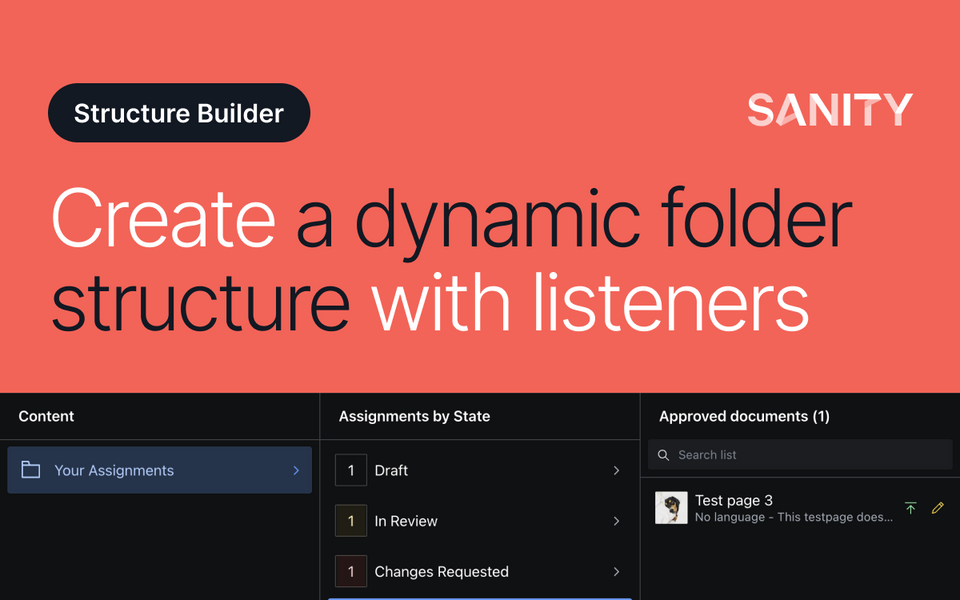 Structure Builder

SANITY

Create a dynamic folder structure with listeners

Content

Your Assignments

Assignments by State

1 Draft

1 In Review

1 Changes Requested

Approved documents (1)

Search list

Test page 3
No language - This testpage does...